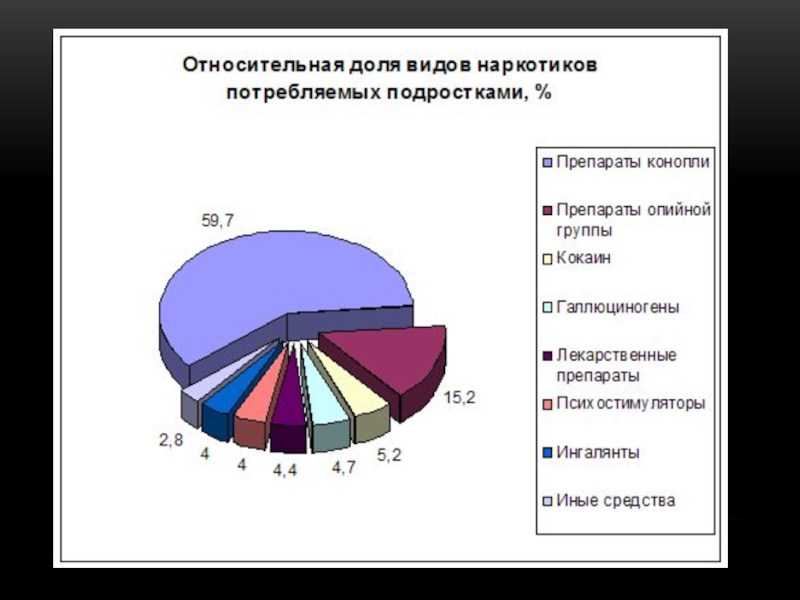 Относительная доля видов наркотиков потребляемых подростками, %

59,7

15,2

5,2

4,7

4,4

4

4

2,8

Препараты конопли

Препараты опийной группы

Кокаин

Галлюциногены

Лекарственные препараты

Психостимуляторы

Ингалянты

Иные средства